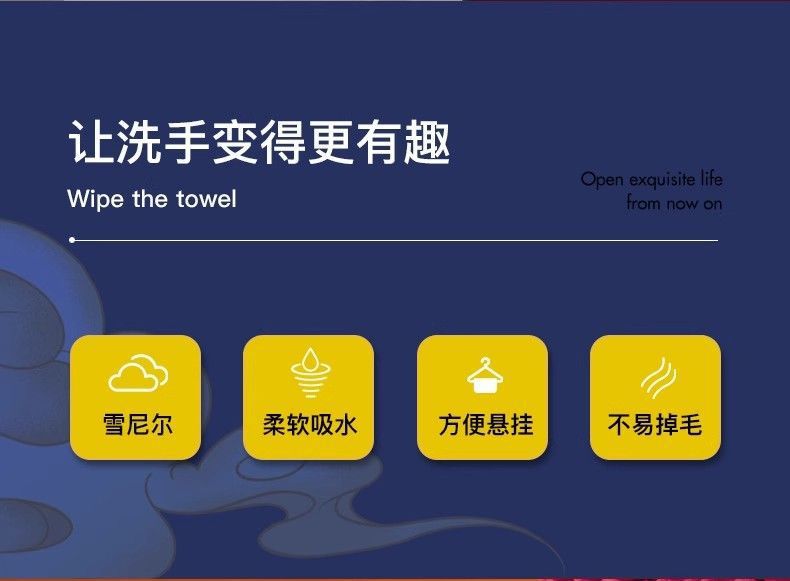 让洗手变得更有趣

Wipe the towel

Open exquisite life
from now on

雪尼尔

柔软吸水

方便悬挂

不易掉毛